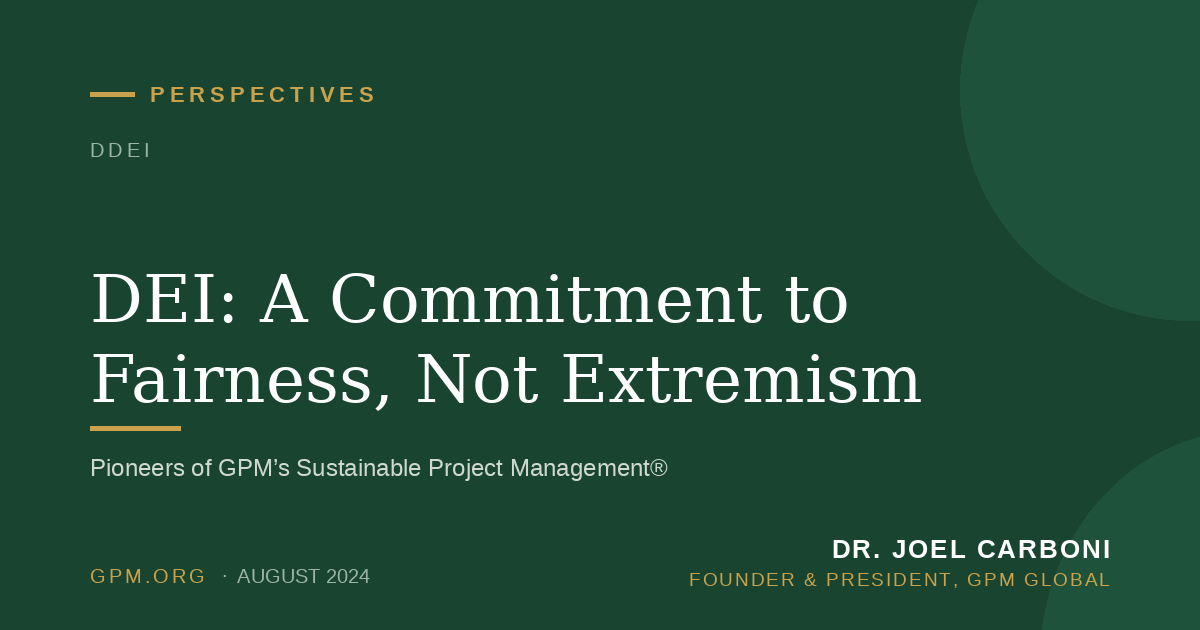 PERSPECTIVES

DDEI

DEI: A Commitment to Fairness, Not Extremism

Pioneers of GPM's Sustainable Project Management®

GPM.ORG · AUGUST 2024

DR. JOEL CARBONI

FOUNDER & PRESIDENT, GPM GLOBAL